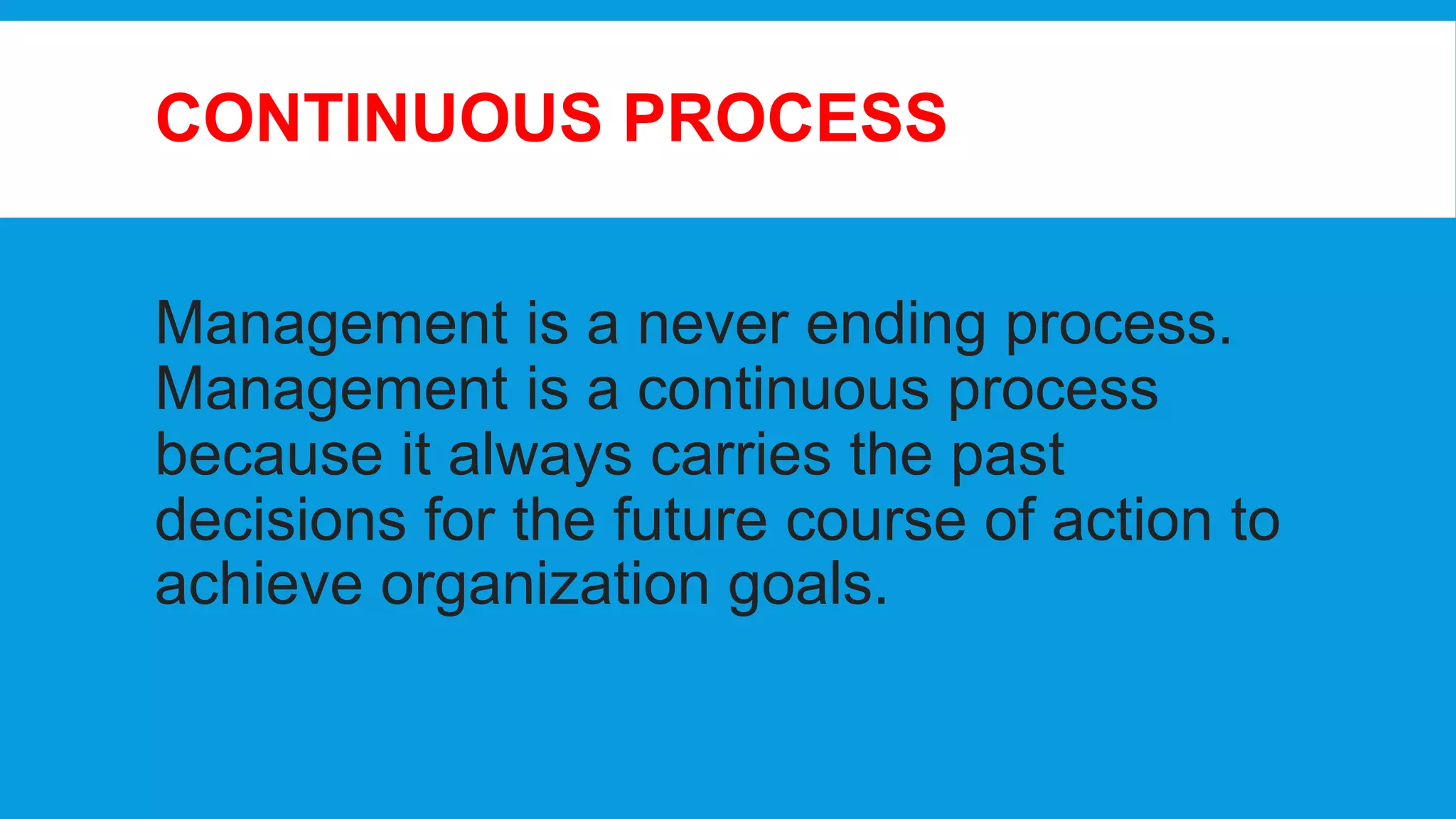 CONTINUOUS PROCESS

Management is a never ending process. Management is a continuous process because it always carries the past decisions for the future course of action to achieve organization goals.